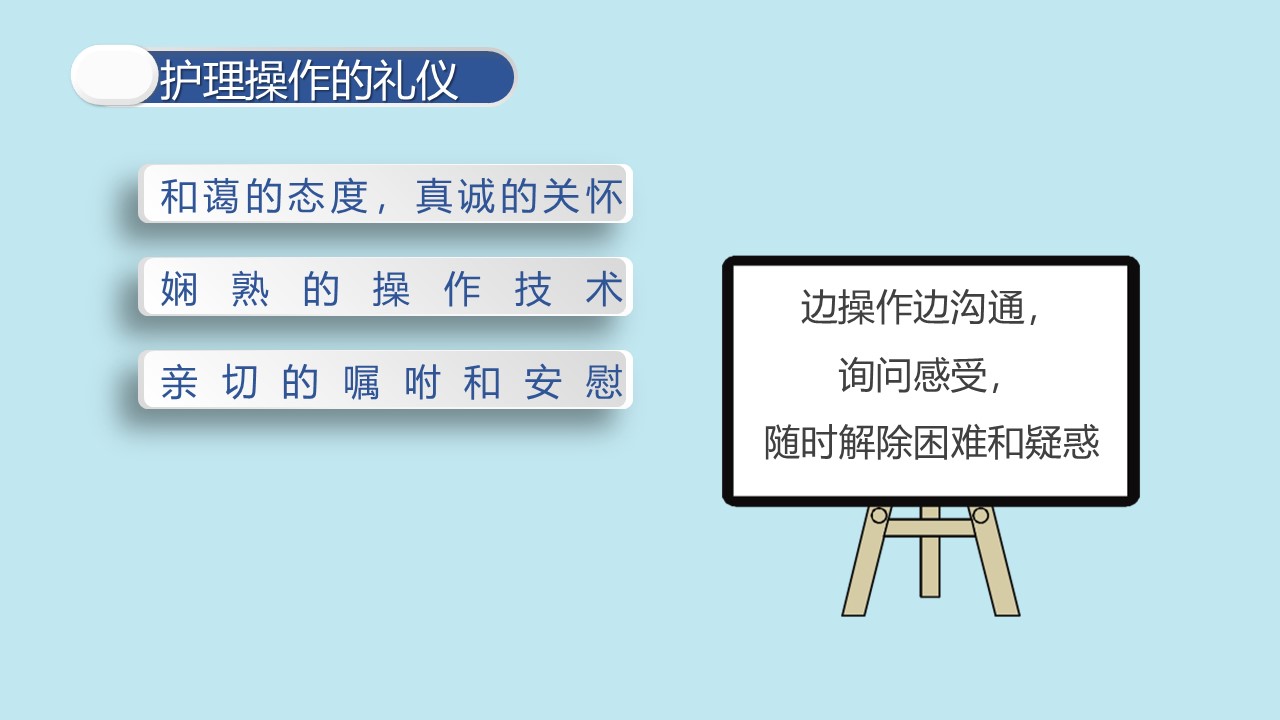 护理操作的礼仪

和蔼的态度，真诚的关怀

娴熟的操作技术

亲切的嘱咐和安慰

边操作边沟通，
询问感受，
随时解除困难和疑惑